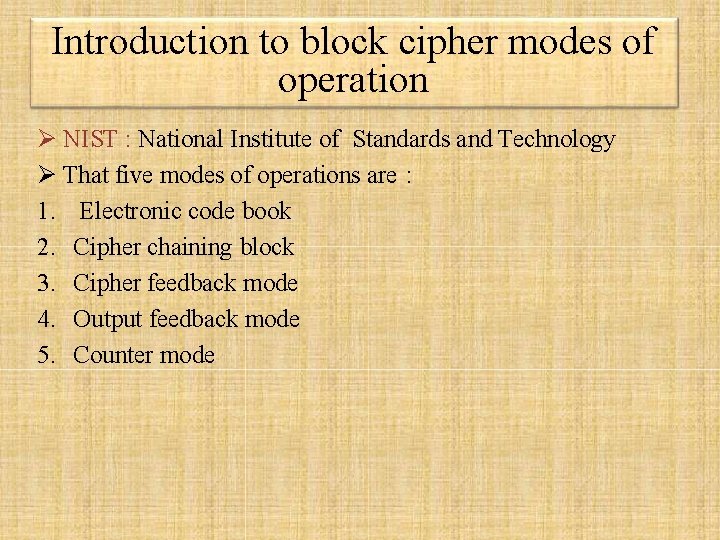 Introduction to block cipher modes of operation

➢ NIST : National Institute of Standards and Technology

➢ That five modes of operations are :

1. Electronic code book
2. Cipher chaining block
3. Cipher feedback mode
4. Output feedback mode
5. Counter mode